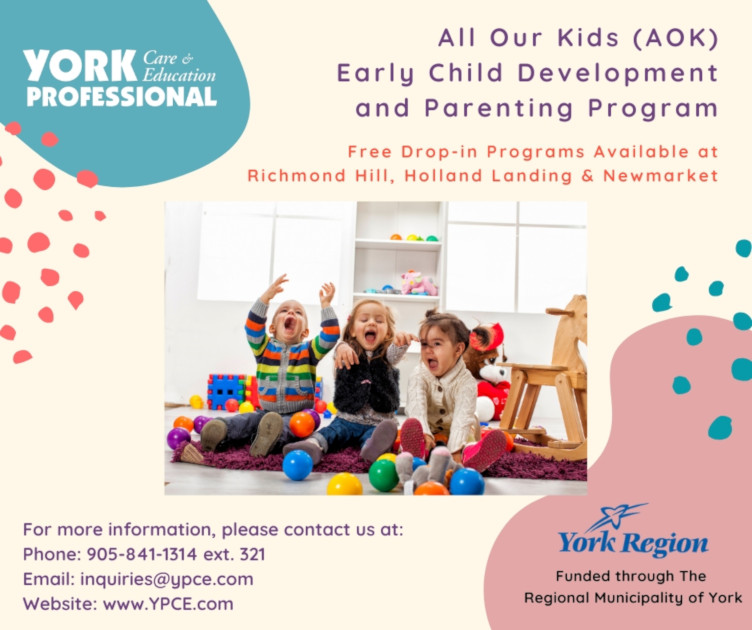 YORK Care & Education
PROFESSIONAL

All Our Kids (AOK)
Early Child Development
and Parenting Program

Free Drop-in Programs Available at
Richmond Hill, Holland Landing & Newmarket

For more information, please contact us at:
Phone: 905-841-1314 ext. 321
Email: inquiries@ypce.com
Website: www.YPCE.com

York Region
Funded through The
Regional Municipality of York